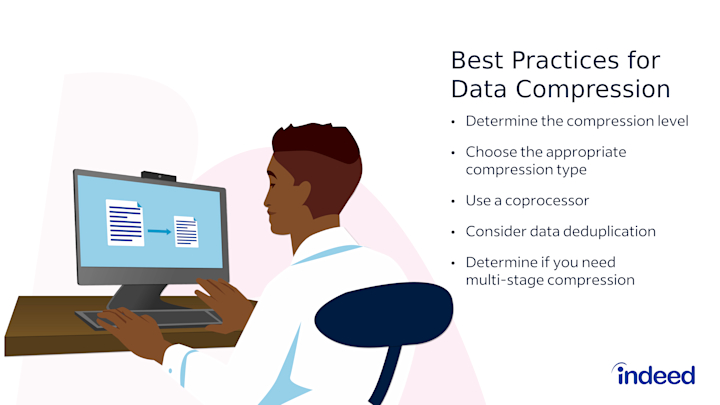 Best Practices for Data Compression

• Determine the compression level

• Choose the appropriate compression type

• Use a coprocessor

• Consider data deduplication

• Determine if you need multi-stage compression

indeed